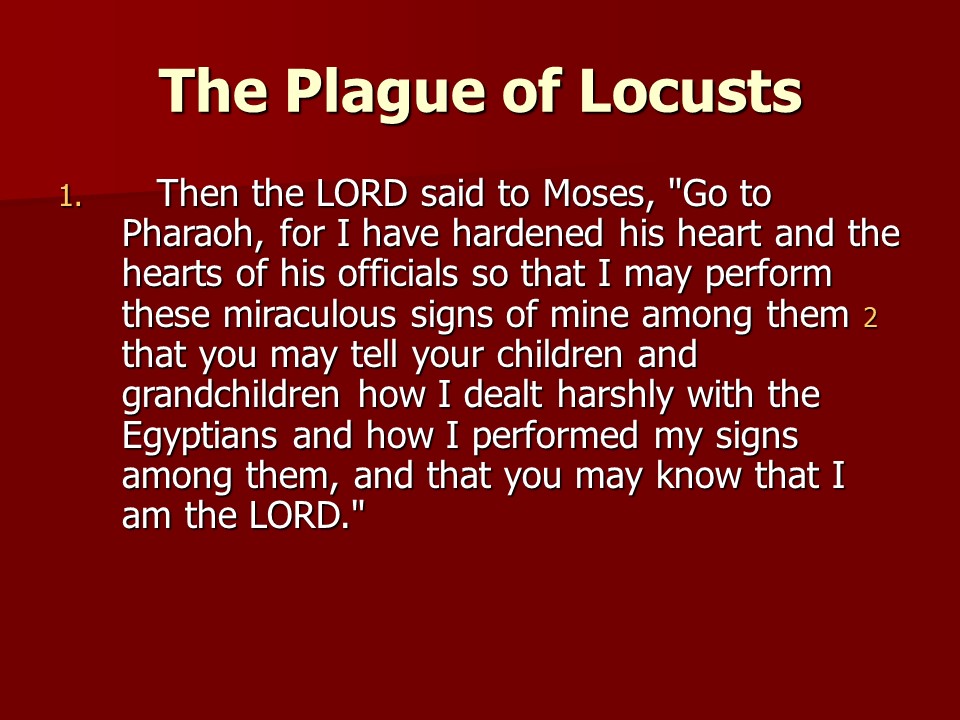 The Plague of Locusts

1. Then the LORD said to Moses, "Go to Pharaoh, for I have hardened his heart and the hearts of his officials so that I may perform these miraculous signs of mine among them 2 that you may tell your children and grandchildren how I dealt harshly with the Egyptians and how I performed my signs among them, and that you may know that I am the LORD."